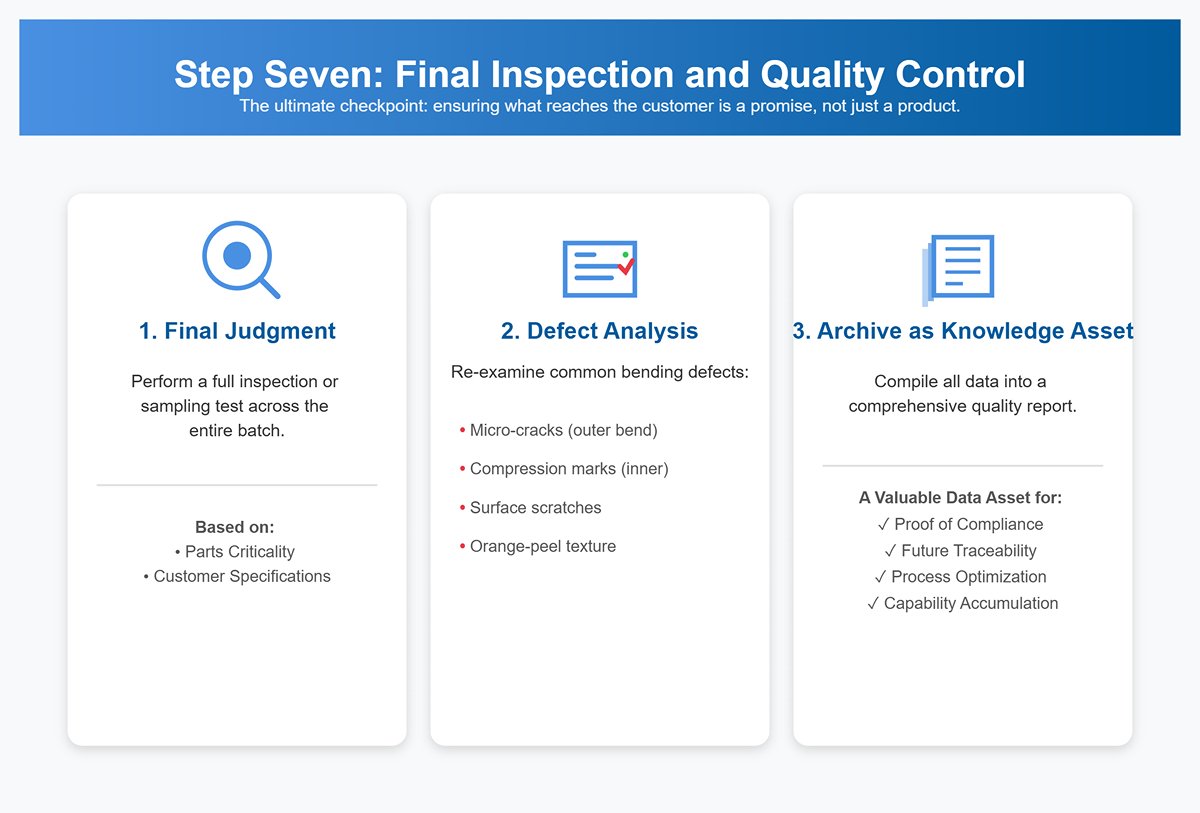 Step Seven: Final Inspection and Quality Control

The ultimate checkpoint: ensuring what reaches the customer is a promise, not just a product.

1. Final Judgment

Perform a full inspection or sampling test across the entire batch.

Based on:
• Parts Criticality
• Customer Specifications

2. Defect Analysis

Re-examine common bending defects:

• Micro-cracks (outer bend)
• Compression marks (inner)
• Surface scratches
• Orange-peel texture

3. Archive as Knowledge Asset

Compile all data into a comprehensive quality report.

A Valuable Data Asset for:
✓ Proof of Compliance
✓ Future Traceability
✓ Process Optimization
✓ Capability Accumulation